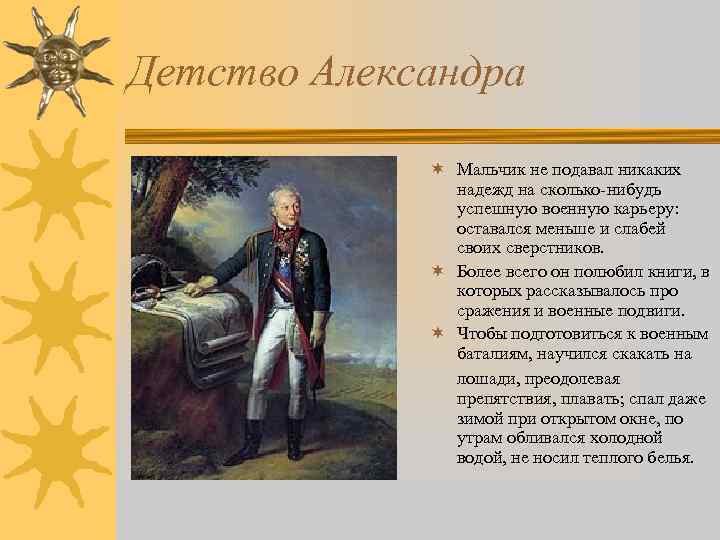 Детство Александра

Мальчик не подавал никаких надежд на сколько-нибудь успешную военную карьеру: оставался меньше и слабей своих сверстников.

Более всего он полюбил книги, в которых рассказывалось про сражения и военные подвиги.

Чтобы подготовиться к военным баталиям, научился скакать на лошади, преодолевая препятствия, плавать; спал даже зимой при открытом окне, по утрам обливался холодной водой, не носил теплого белья.